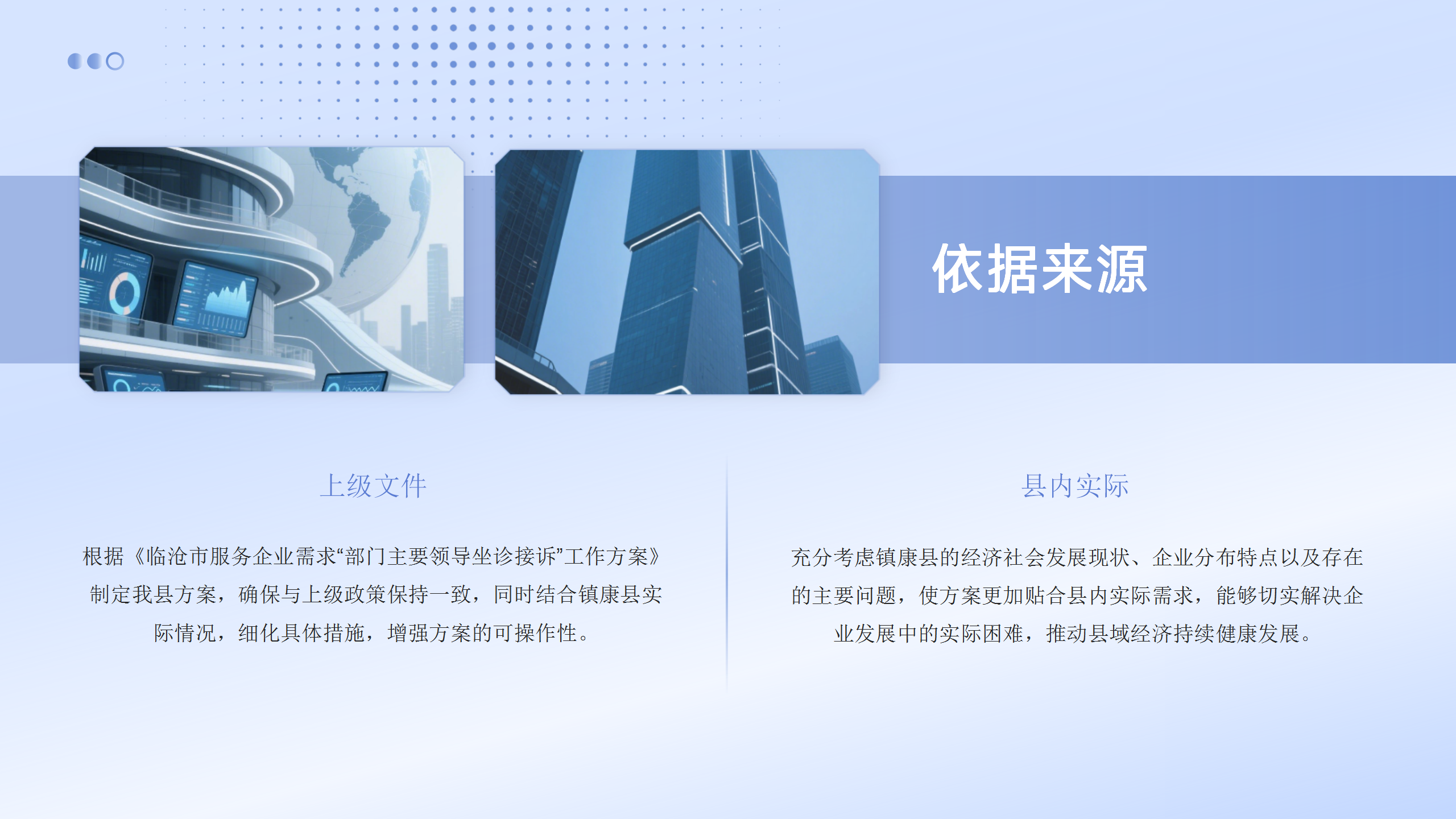 依据来源

上级文件

根据《临沧市服务企业需求“部门主要领导坐诊接诉”工作方案》制定我县方案，确保与上级政策保持一致，同时结合镇康县实际情况，细化具体措施，增强方案的可操作性。

县内实际

充分考虑镇康县的经济社会发展现状、企业分布特点以及存在的主要问题，使方案更加贴合县内实际需求，能够切实解决企业发展中的实际困难，推动县域经济持续健康发展。